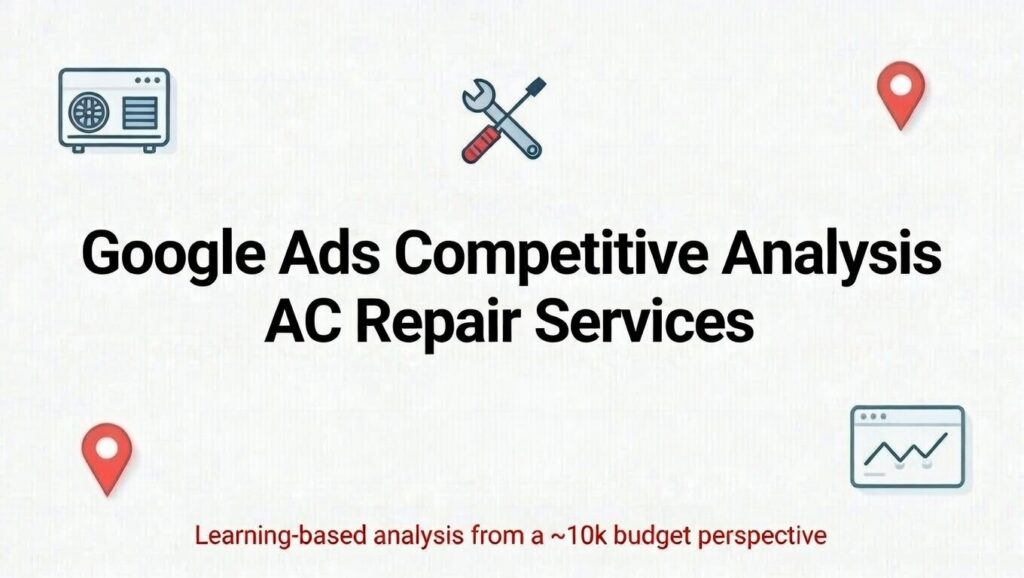 Google Ads Competitive Analysis
AC Repair Services

Learning-based analysis from a ~10k budget perspective